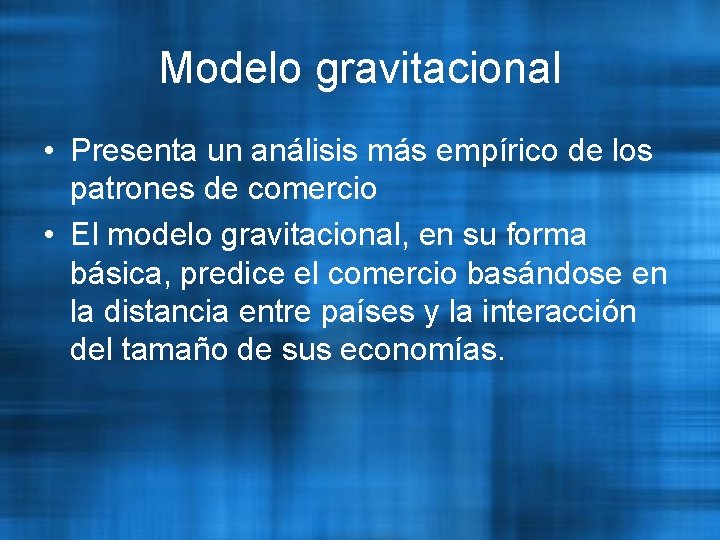 Modelo gravitacional

• Presenta un análisis más empírico de los patrones de comercio
• El modelo gravitacional, en su forma básica, predice el comercio basándose en la distancia entre países y la interacción del tamaño de sus economías.